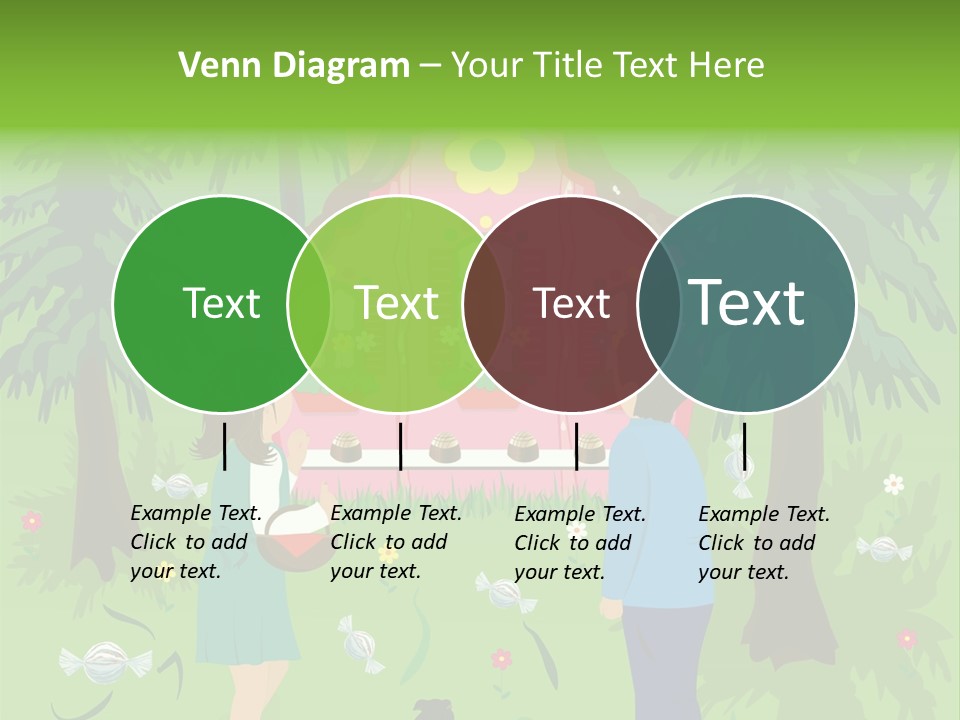 Venn Diagram – Your Title Text Here

Text

Text

Text

Text

Example Text. Click to add your text.

Example Text. Click to add your text.

Example Text. Click to add your text.

Example Text. Click to add your text.